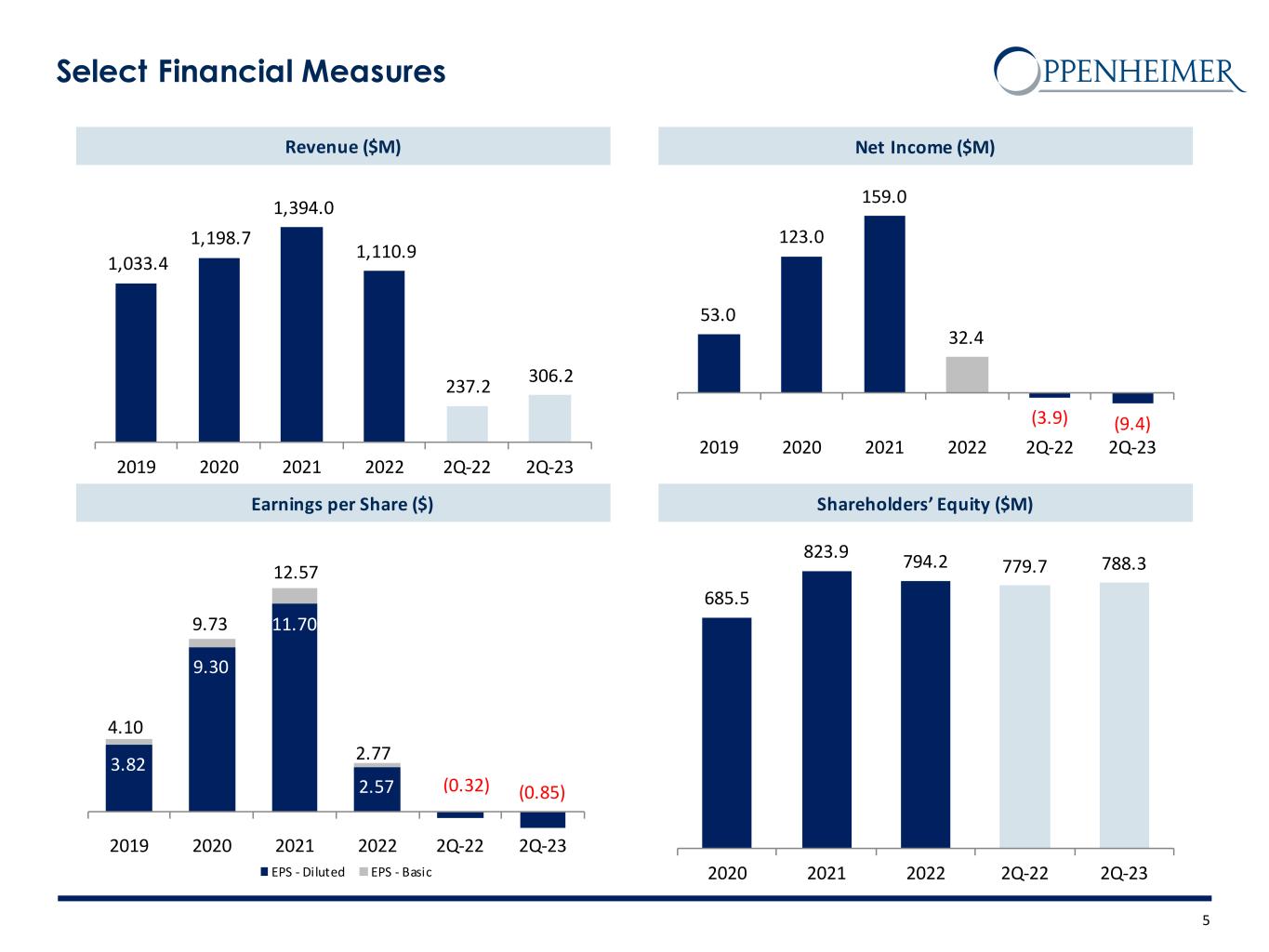 Select Financial Measures

OPPENHEIMER

Revenue ($M)

1,033.4
1,198.7
1,394.0
1,110.9
237.2
306.2

2019 2020 2021 2022 2Q-22 2Q-23

Net Income ($M)

53.0
123.0
159.0
32.4
(3.9)
(9.4)

2019 2020 2021 2022 2Q-22 2Q-23

Earnings per Share ($)

4.10
3.82
9.73
9.30
12.57
11.70
2.77
2.57
(0.32)
(0.85)

2019 2020 2021 2022 2Q-22 2Q-23

EPS - Diluted EPS - Basic

Shareholders' Equity ($M)

685.5
823.9
794.2
779.7
788.3

2020 2021 2022 2Q-22 2Q-23

5